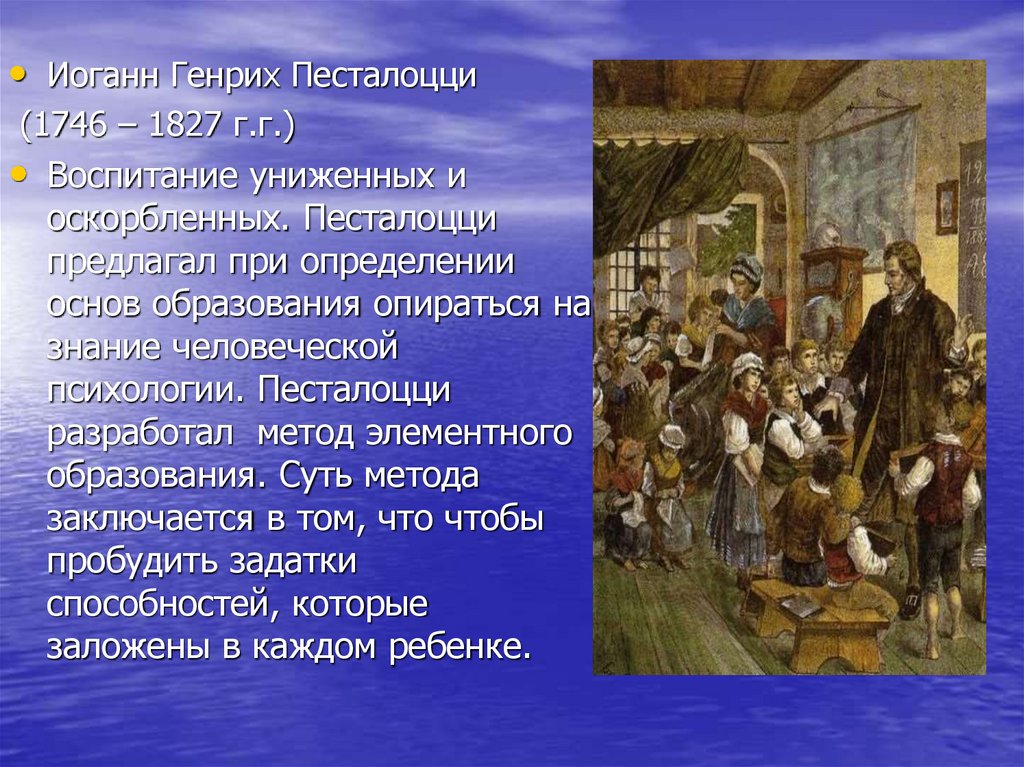 • Иоганн Генрих Песталоцци
(1746 – 1827 г.г.)
• Воспитание униженных и оскорбленных. Песталоцци предлагал при определении основ образования опираться на знание человеческой психологии. Песталоцци разработал метод элементного образования. Суть метода заключается в том, что чтобы пробудить задатки способностей, которые заложены в каждом ребенке.